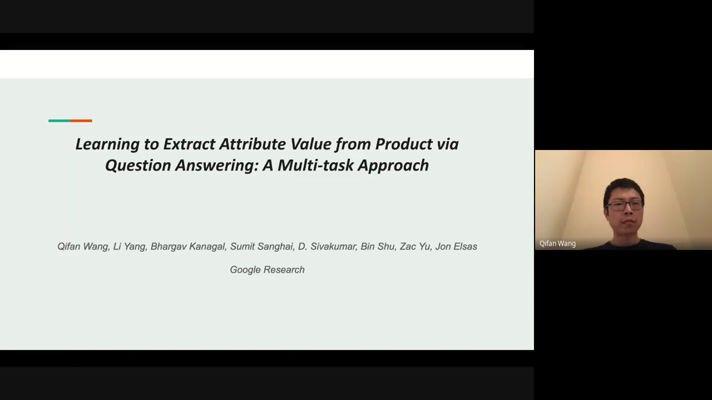 Learning to Extract Attribute Value from Product via Question Answering: A Multi-task Approach

Qifan Wang, Li Yang, Bhargav Kanagal, Sumit Sanghai, D. Sivakumar, Bin Shu, Zac Yu, Jon Elsas

Google Research

Qifan Wang